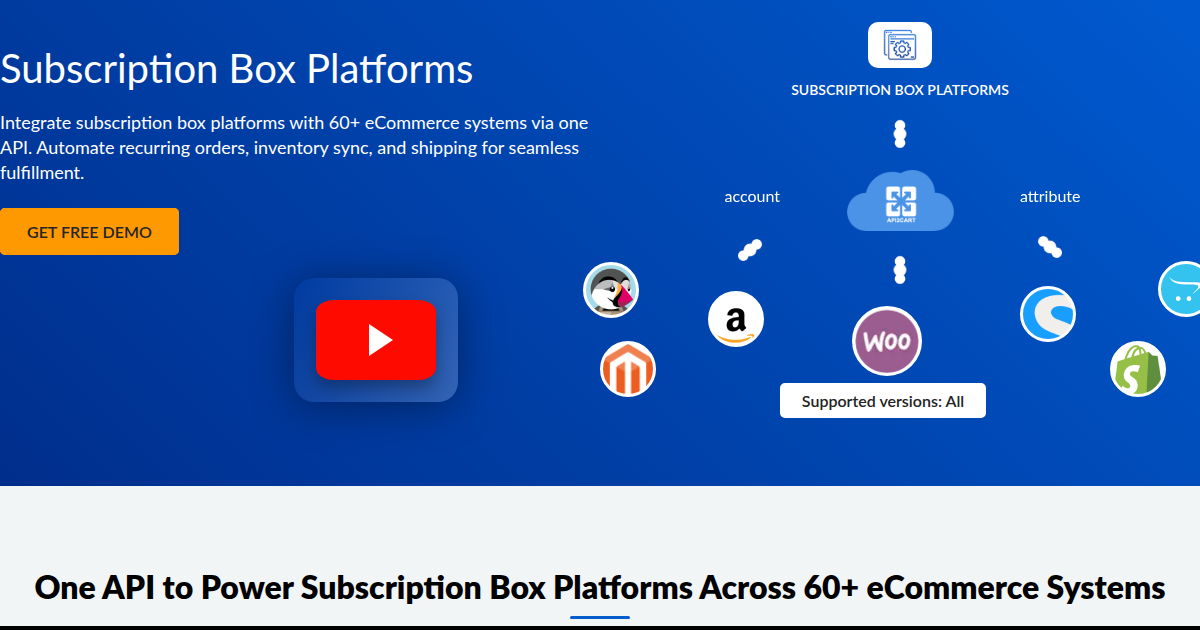 Subscription Box Platforms

Integrate subscription box platforms with 60+ eCommerce systems via one API. Automate recurring orders, inventory sync, and shipping for seamless fulfillment.

GET FREE DEMO

SUBSCRIPTION BOX PLATFORMS

account

API2CART

attribute

WOO

Supported versions: All

One API to Power Subscription Box Platforms Across 60+ eCommerce Systems